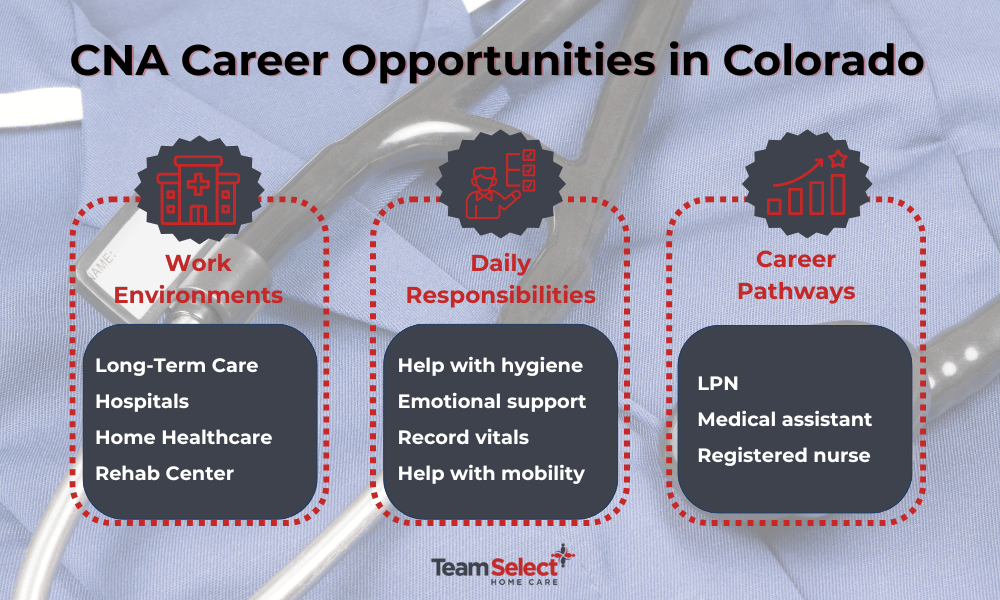 CNA Career Opportunities in Colorado

Work Environments

Long-Term Care
Hospitals
Home Healthcare
Rehab Center

Daily Responsibilities

Help with hygiene
Emotional support
Record vitals
Help with mobility

Career Pathways

LPN
Medical assistant
Registered nurse

NAME:

Team Select HOME CARE